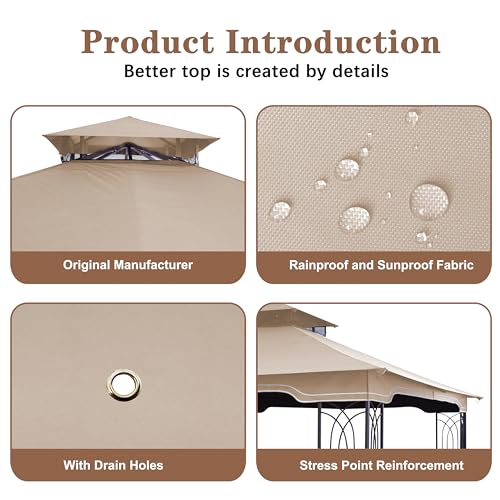 Product Introduction

Better top is created by details

Original Manufacturer

Rainproof and Sunproof Fabric

With Drain Holes

Stress Point Reinforcement